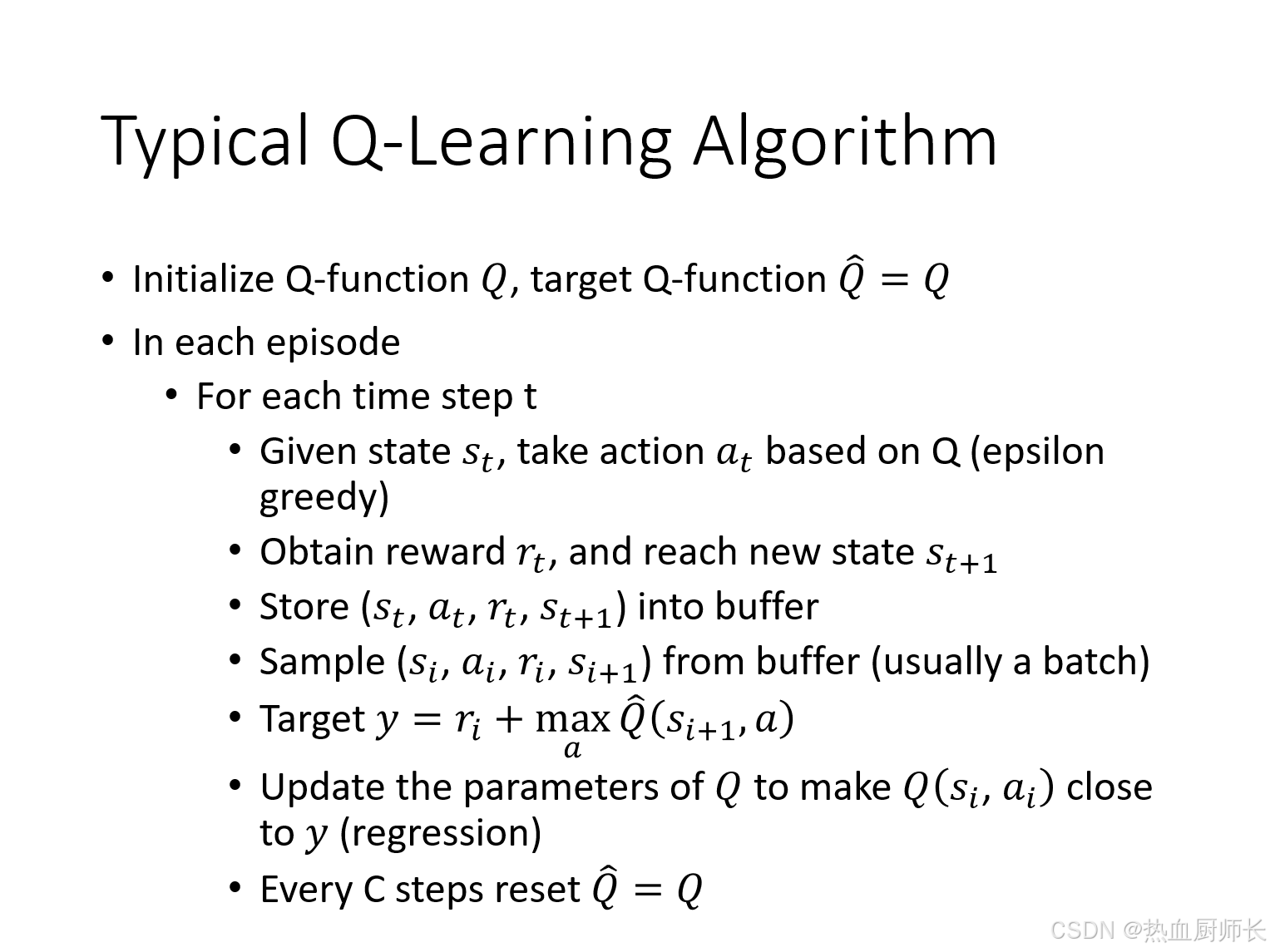 Typical Q-Learning Algorithm

• Initialize Q-function $Q$, target Q-function $\hat{Q} = Q$

• In each episode

• For each time step t

• Given state $s_t$, take action $a_t$ based on Q (epsilon greedy)

• Obtain reward $r_t$, and reach new state $s_{t+1}$

• Store $(s_t, a_t, r_t, s_{t+1})$ into buffer

• Sample $(s_i, a_i, r_i, s_{i+1})$ from buffer (usually a batch)

• Target $y = r_i + \max_a \hat{Q}(s_{i+1}, a)$

• Update the parameters of $Q$ to make $Q(s_i, a_i)$ close to $y$ (regression)

• Every C steps reset $\hat{Q} = Q$

CSDN @热血厨师长